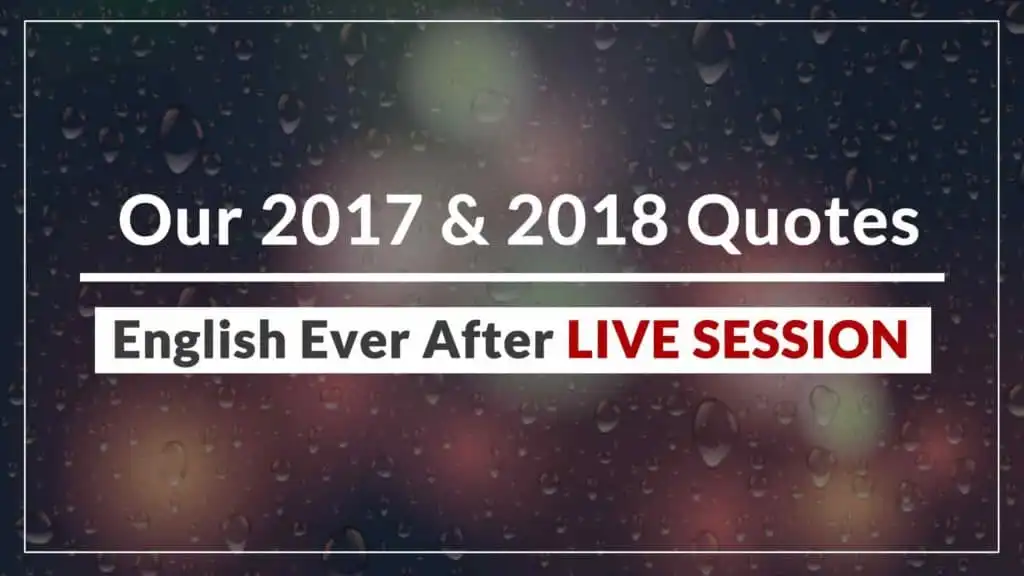 Our 2017 & 2018 Quotes

English Ever After LIVE SESSION